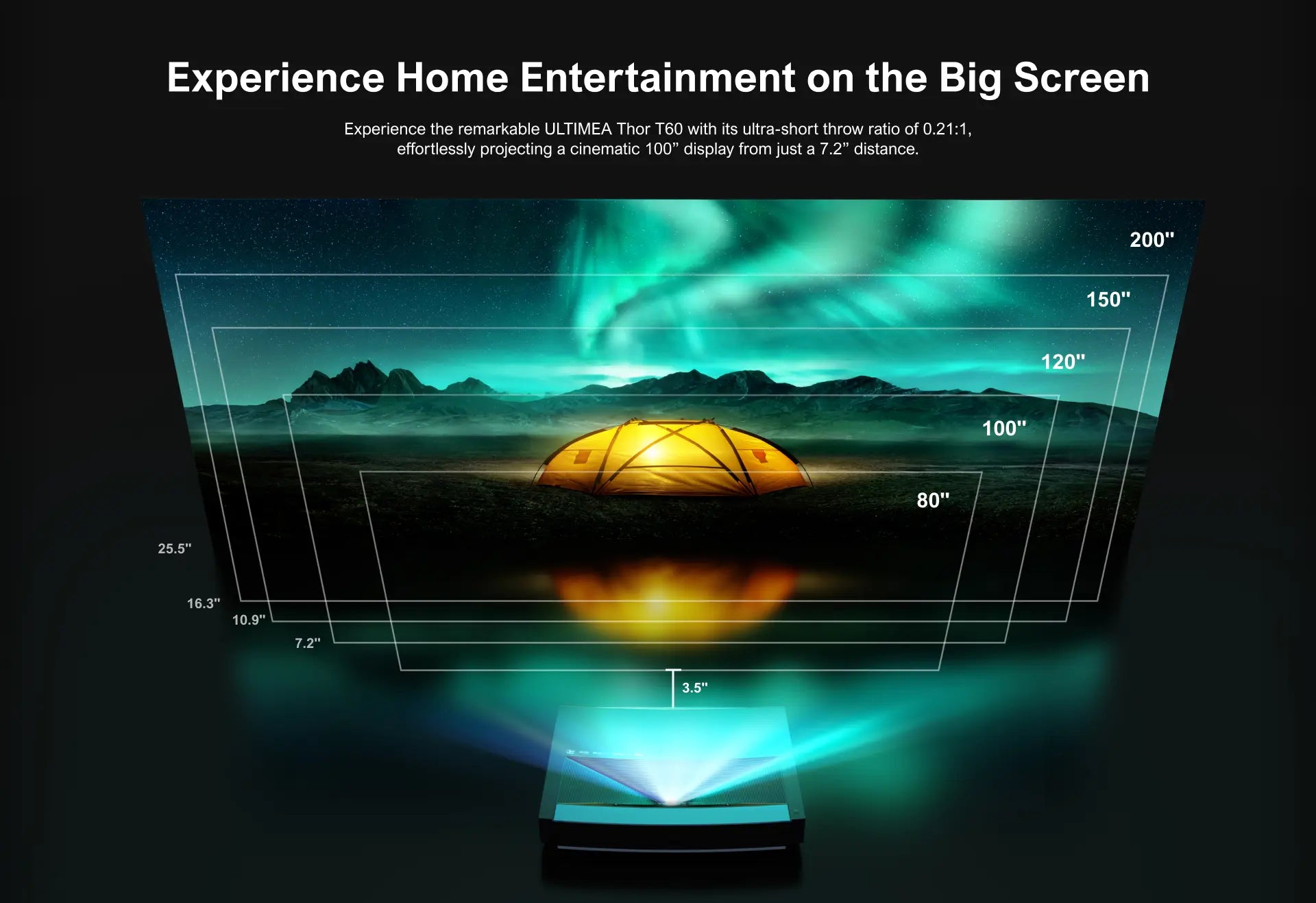 Experience Home Entertainment on the Big Screen

Experience the remarkable ULTIMEA Thor T60 with its ultra-short throw ratio of 0.21:1, effortlessly projecting a cinematic 100” display from just a 7.2” distance.

200"

150"

120"

100"

80"

25.5"

16.3"

10.9"

7.2"

3.5"